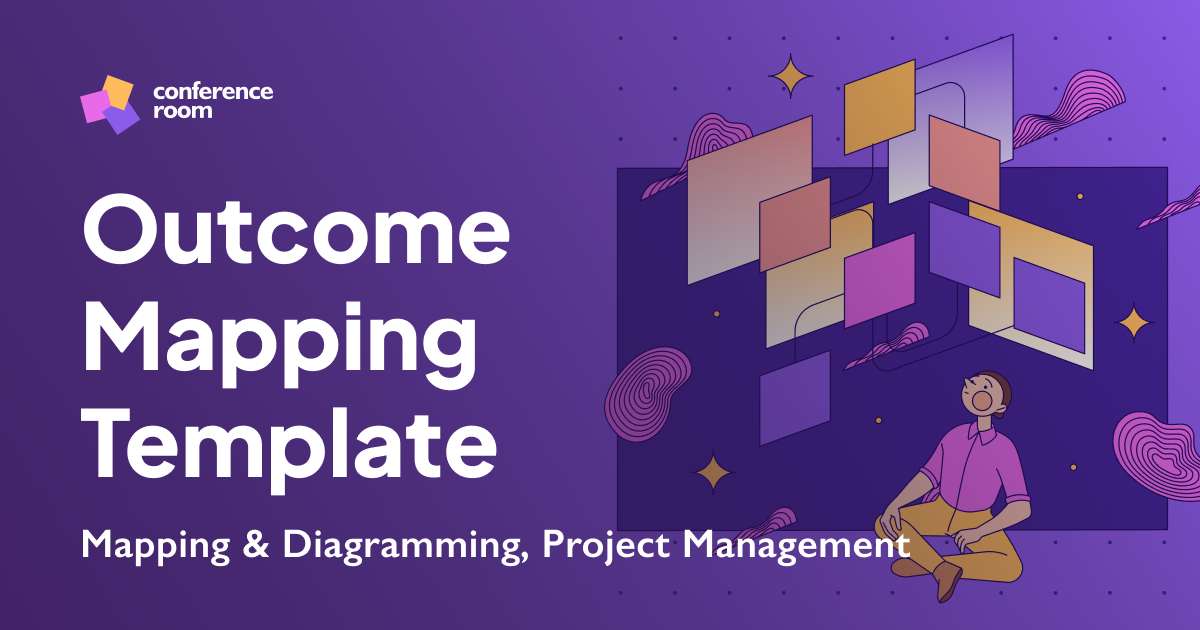 conference room

Outcome Mapping Template

Mapping & Diagramming, Project Management